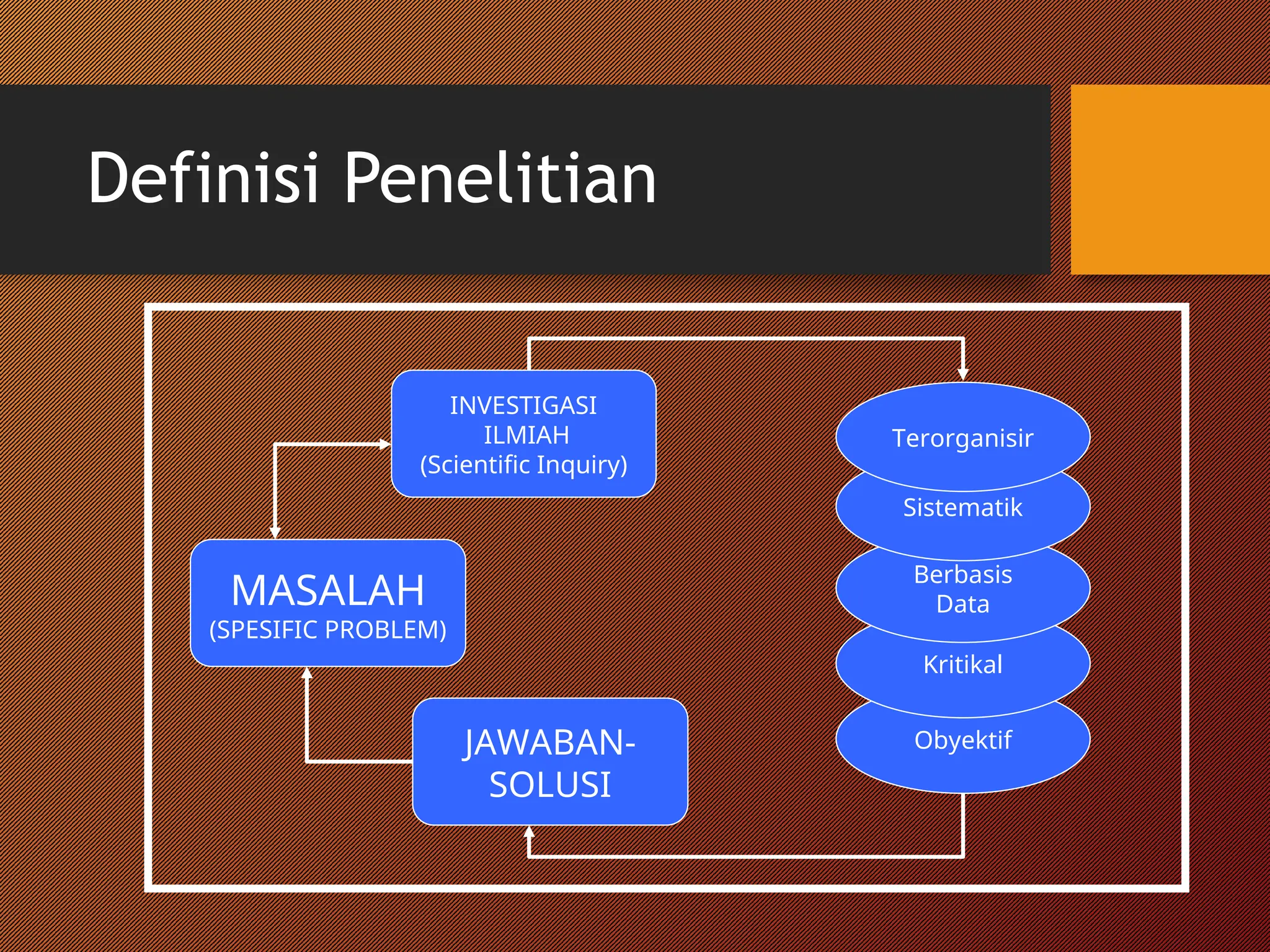 Definisi Penelitian

INVESTIGASI ILMIAH (Scientific Inquiry)

MASALAH (SPESIFIC PROBLEM)

JAWABAN-SOLUSI

Terorganisir

Sistematik

Berbasis Data

Kritikal

Obyektif